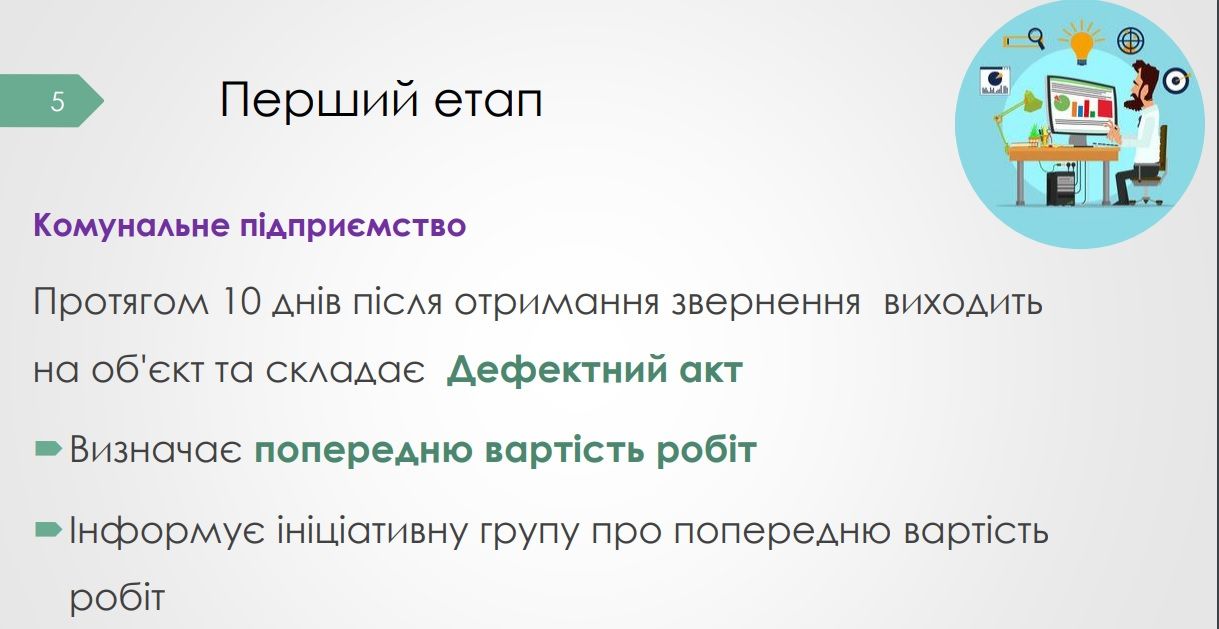 5

Перший етап

Комунальне підприємство

Протягом 10 днів після отримання звернення виходить на об'єкт та складає Дефектний акт

Визначає попередню вартість робіт

Інформує ініціативну групу про попередню вартість робіт